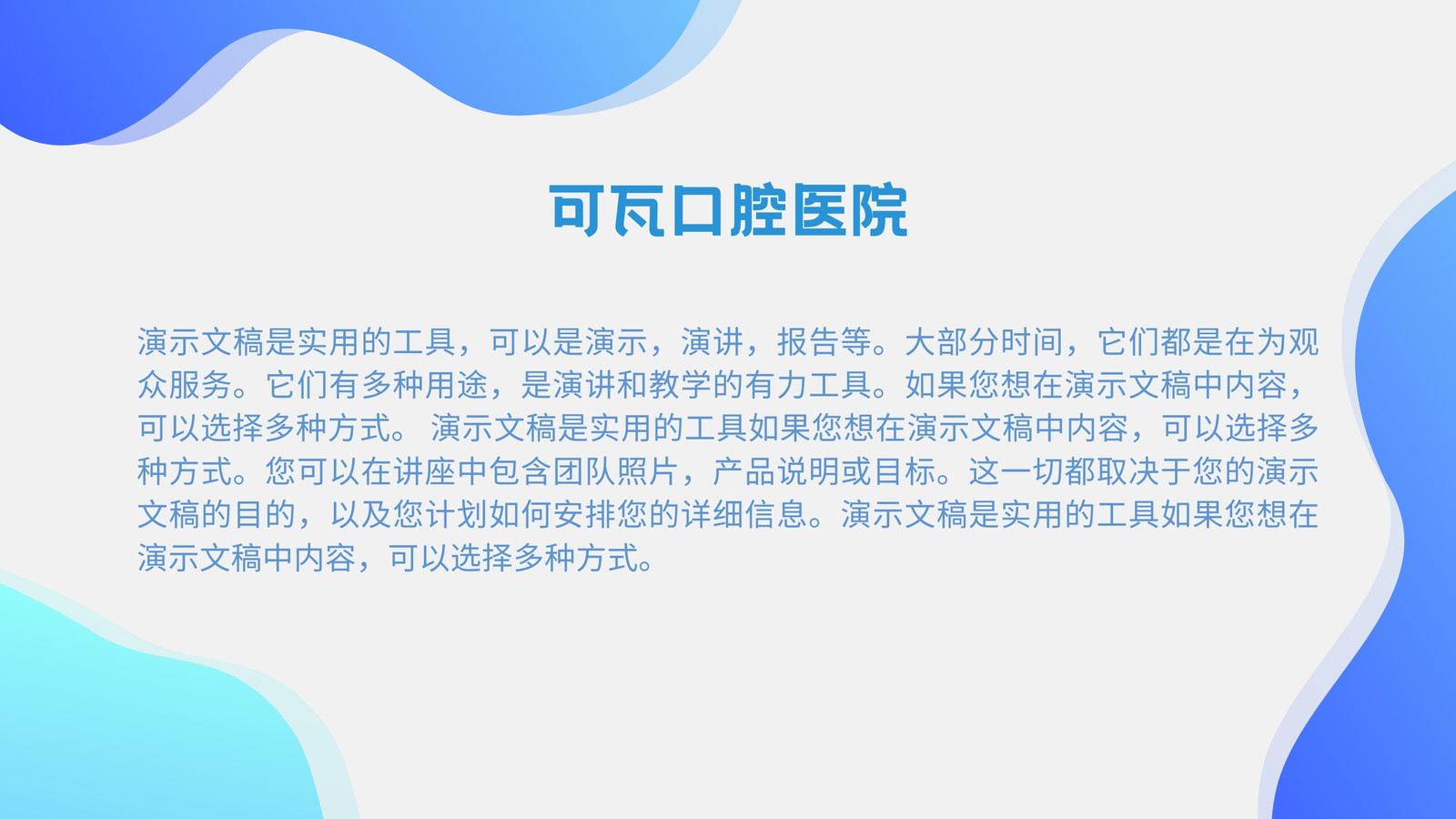 可瓦口腔医院

演示文稿是实用的工具，可以是演示，演讲，报告等。大部分时间，它们都是在为观众服务。它们有多种用途，是演讲和教学的有力工具。如果您想在演示文稿中内容，可以选择多种方式。 演示文稿是实用的工具如果您想在演示文稿中内容，可以选择多种方式。您可以在讲座中包含团队照片，产品说明或目标。这一切都取决于您的演示文稿的目的，以及您计划如何安排您的详细信息。演示文稿是实用的工具如果您想在演示文稿中内容，可以选择多种方式。